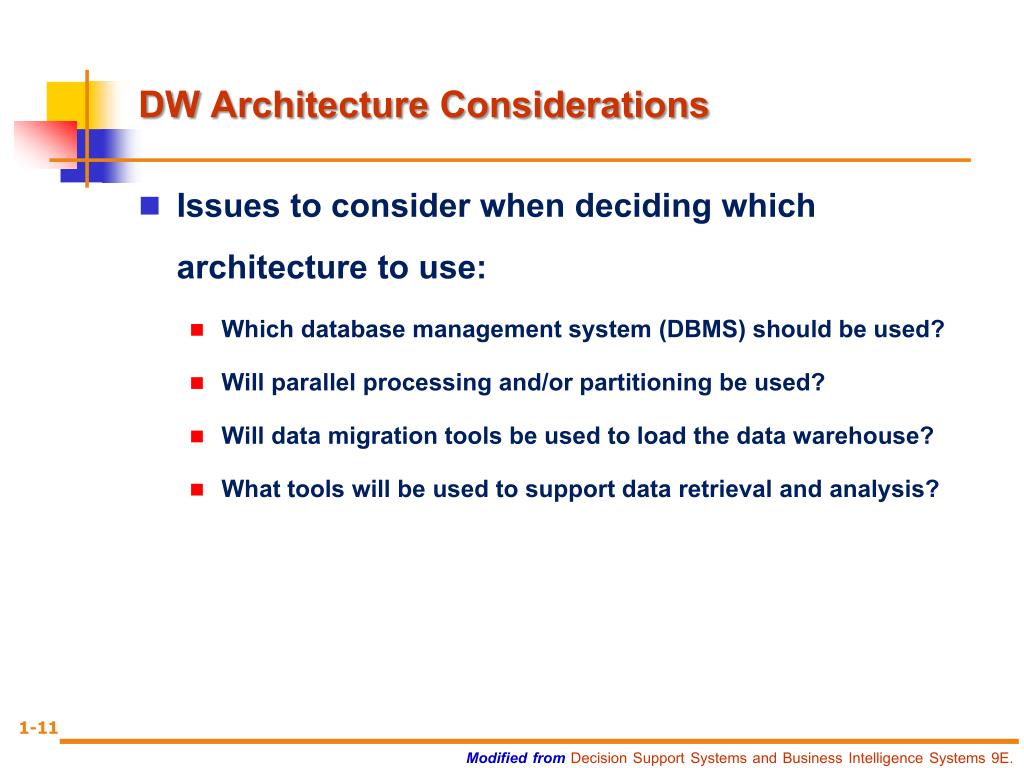 DW Architecture Considerations

Issues to consider when deciding which architecture to use:

Which database management system (DBMS) should be used?

Will parallel processing and/or partitioning be used?

Will data migration tools be used to load the data warehouse?

What tools will be used to support data retrieval and analysis?

1-11

Modified from Decision Support Systems and Business Intelligence Systems 9E.